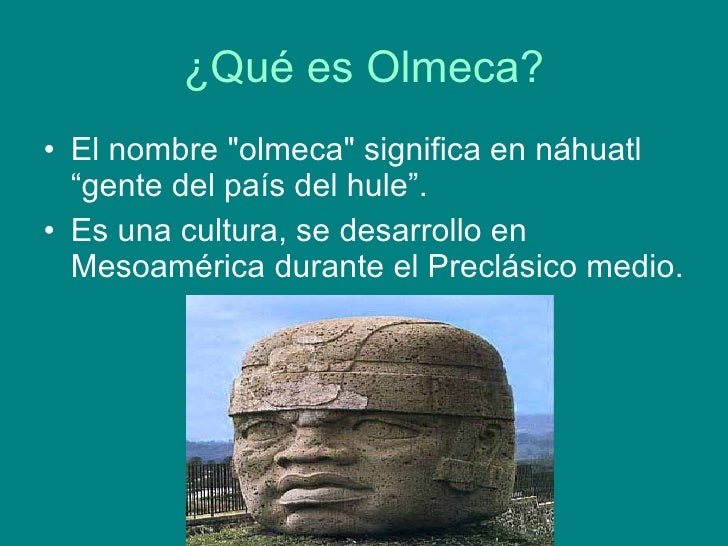 ¿Qué es Olmeca?

• El nombre "olmeca" significa en náhuatl “gente del país del hule”.
• Es una cultura, se desarrollo en Mesoamérica durante el Preclásico medio.